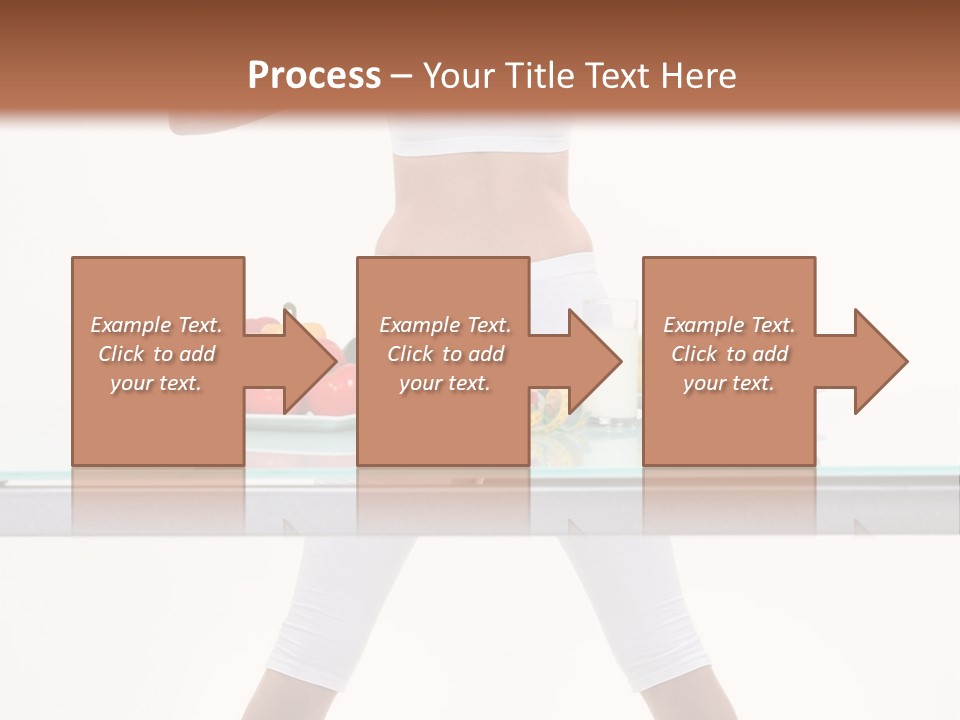 Process – Your Title Text Here

Example Text. Click to add your text.

Example Text. Click to add your text.

Example Text. Click to add your text.